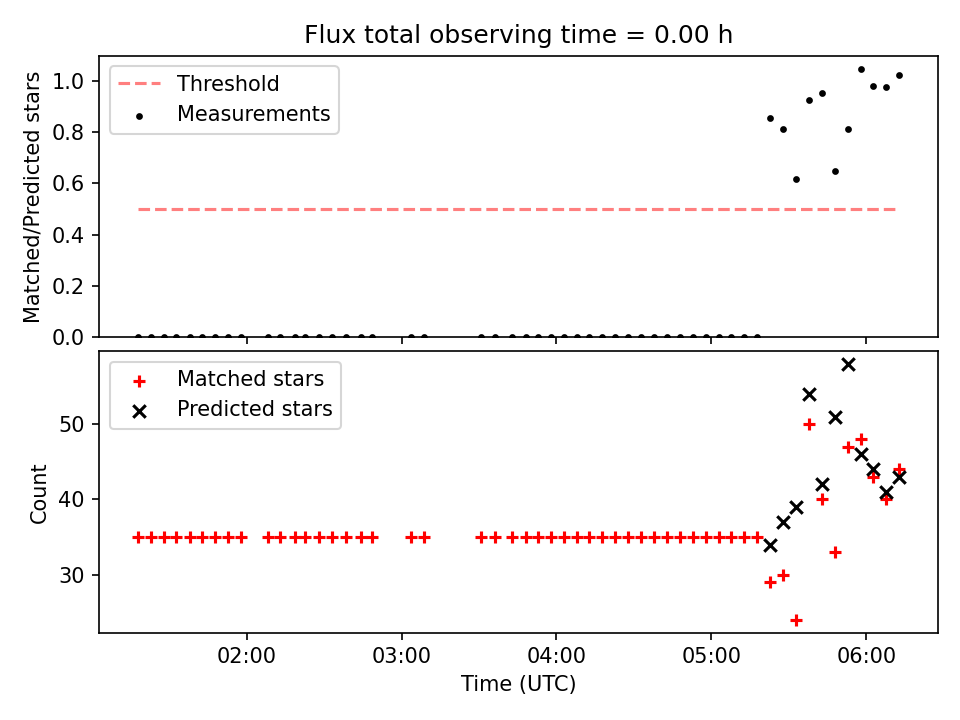 Flux total observing time = 0.00 h

Threshold
Measurements

Matched/Predicted stars

1.0
0.8
0.6
0.4
0.2
0.0

Matched stars
Predicted stars

Count

50
40
30

02:00
03:00
04:00
05:00
06:00

Time (UTC)